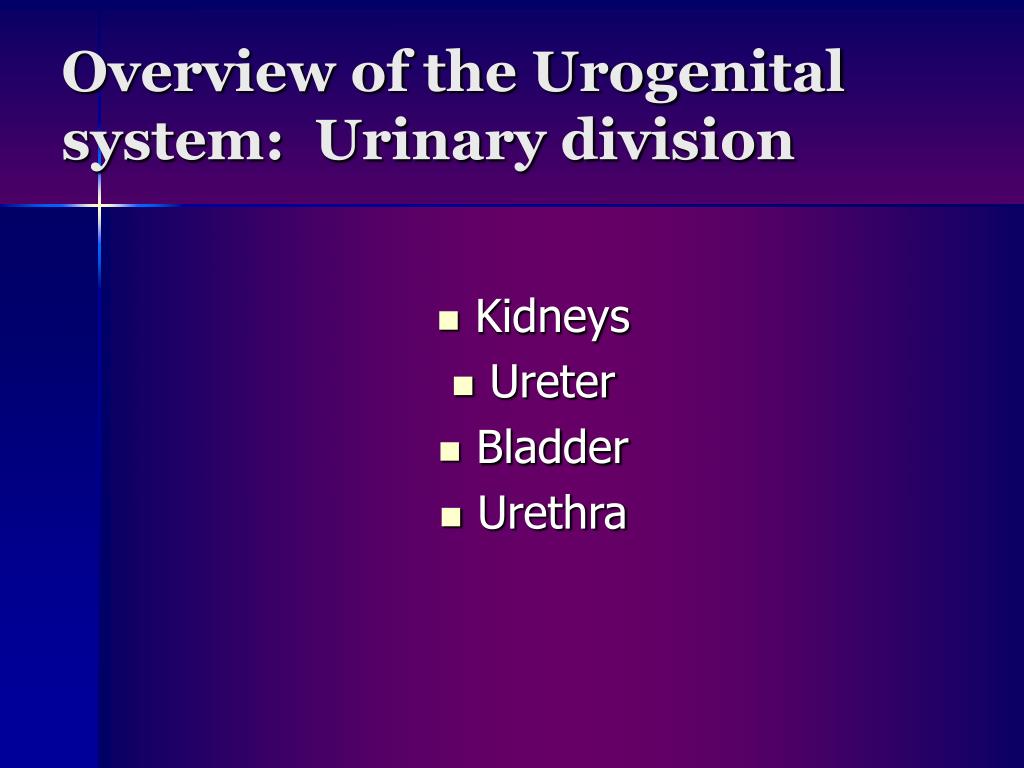 Overview of the Urogenital system: Urinary division

- Kidneys
- Ureter
- Bladder
- Urethra